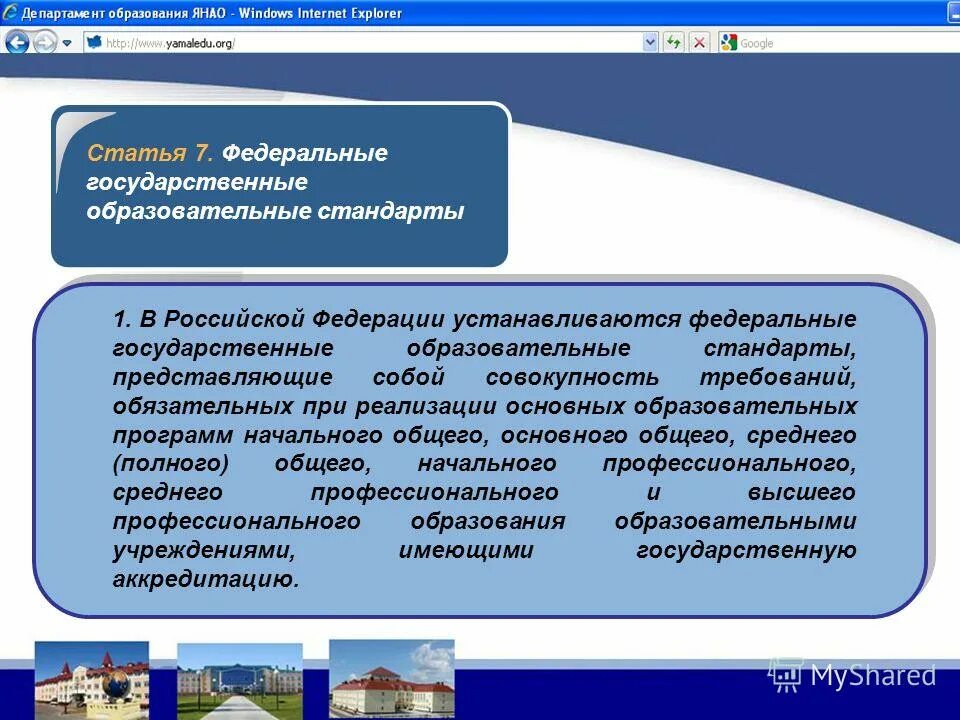 Департамент образования ЯНАО - Windows Internet Explorer

http://www.yamaledu.org/

Google

Статья 7. Федеральные государственные образовательные стандарты

1. В Российской Федерации устанавливаются федеральные государственные образовательные стандарты, представляющие собой совокупность требований, обязательных при реализации основных образовательных программ начального общего, основного общего, среднего (полного) общего, начального профессионального, среднего профессионального и высшего профессионального образования образовательными учреждениями, имеющими государственную аккредитацию.

MyShared